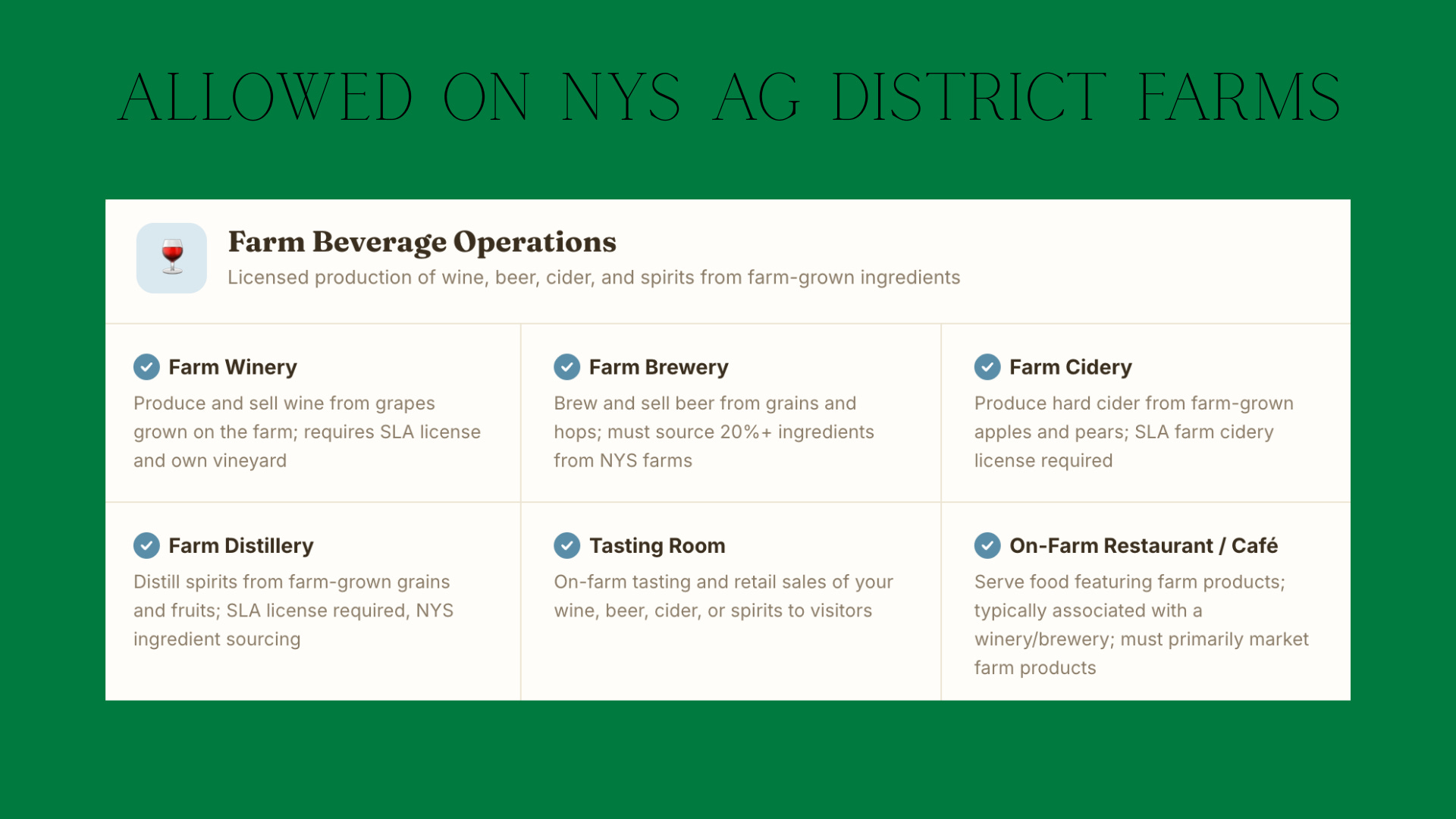 ALLOWED ON NYS AG DISTRICT FARMS

Farm Beverage Operations
Licensed production of wine, beer, cider, and spirits from farm-grown ingredients

Farm Winery
Produce and sell wine from grapes grown on the farm; requires SLA license and own vineyard

Farm Brewery
Brew and sell beer from grains and hops; must source 20%+ ingredients from NYS farms

Farm Cidery
Produce hard cider from farm-grown apples and pears; SLA farm cidery license required

Farm Distillery
Distill spirits from farm-grown grains and fruits; SLA license required, NYS ingredient sourcing

Tasting Room
On-farm tasting and retail sales of your wine, beer, cider, or spirits to visitors

On-Farm Restaurant / Café
Serve food featuring farm products; typically associated with a winery/brewery; must primarily market farm products